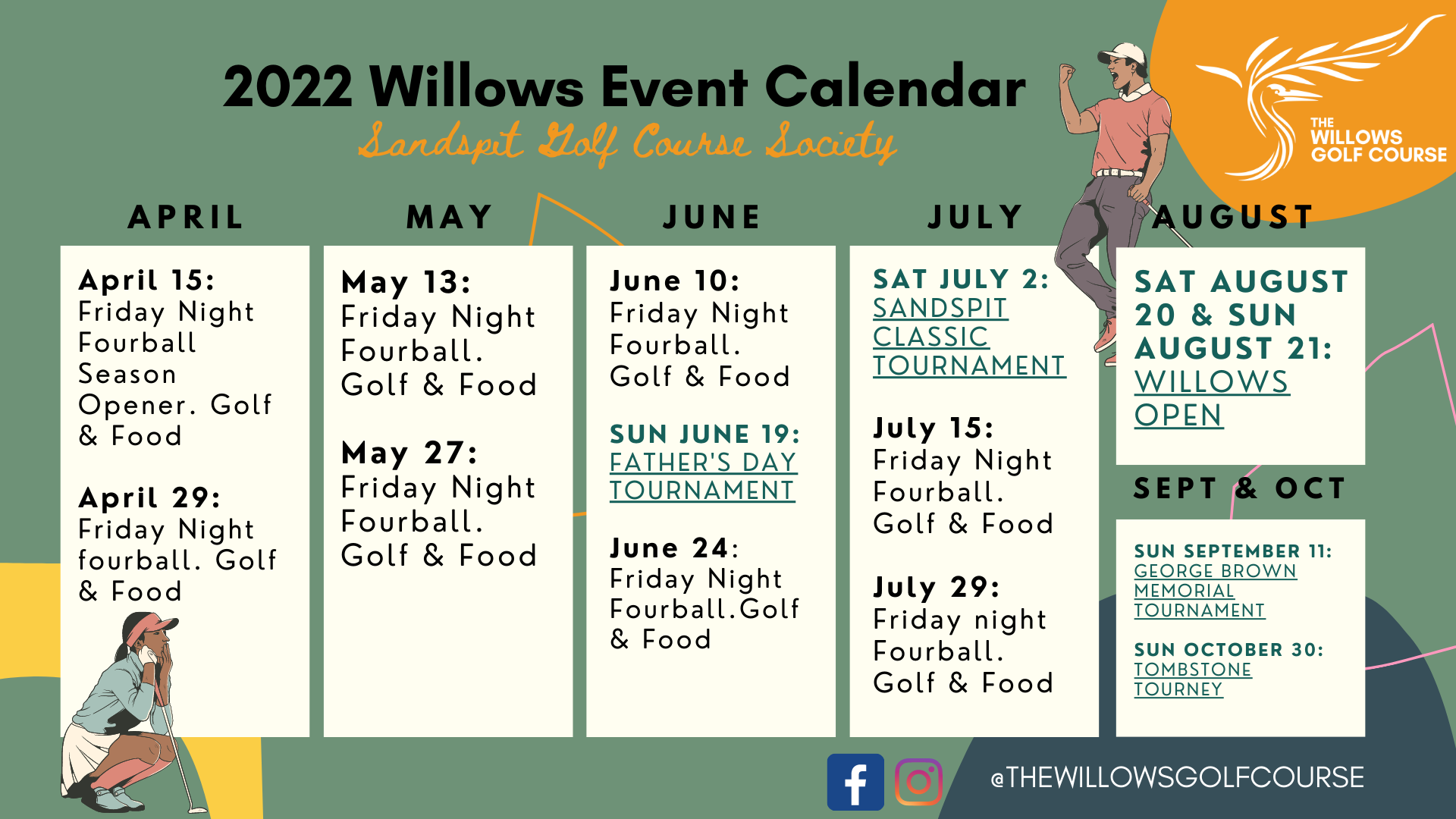 2022 Willows Event Calendar
Sandspit Golf Course Society

THE WILLOWS GOLF COURSE

APRIL

April 15: Friday Night Fourball Season Opener. Golf & Food

April 29: Friday Night fourball. Golf & Food

MAY

May 13: Friday Night Fourball. Golf & Food

May 27: Friday Night Fourball. Golf & Food

JUNE

June 10: Friday Night Fourball. Golf & Food

SUN JUNE 19: FATHER'S DAY TOURNAMENT

June 24: Friday Night Fourball.Golf & Food

JULY

SAT JULY 2: SANDSPIT CLASSIC TOURNAMENT

July 15: Friday Night Fourball. Golf & Food

July 29: Friday night Fourball. Golf & Food

AUGUST

SAT AUGUST 20 & SUN AUGUST 21: WILLOWS OPEN

SEPT & OCT

SUN SEPTEMBER 11: GEORGE BROWN MEMORIAL TOURNAMENT

SUN OCTOBER 30: TOMBSTONE TOURNEY

@THEWILLOWSGOLFCOURSE